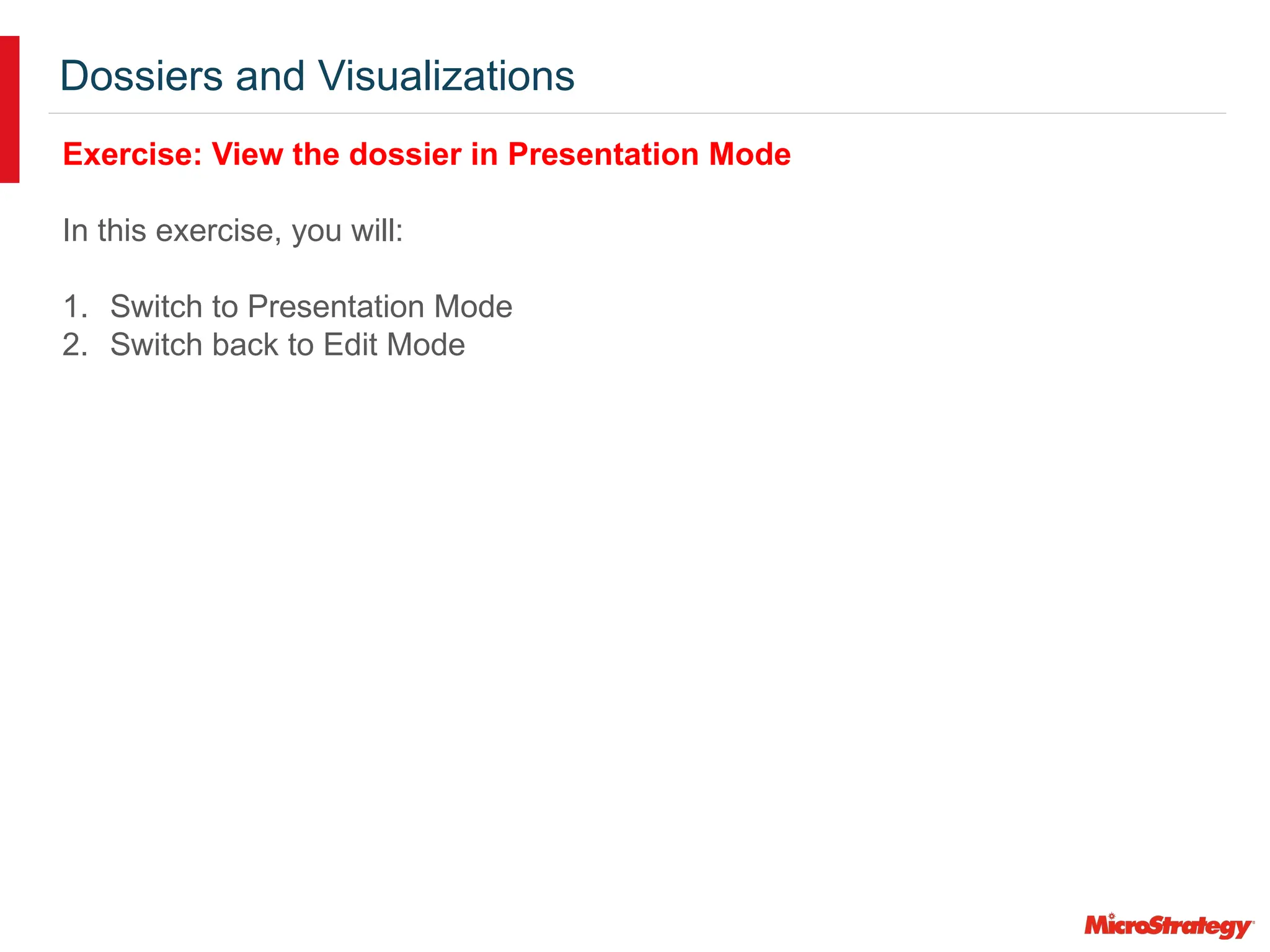 Dossiers and Visualizations

Exercise: View the dossier in Presentation Mode

In this exercise, you will:

1. Switch to Presentation Mode
2. Switch back to Edit Mode

MicroStrategy